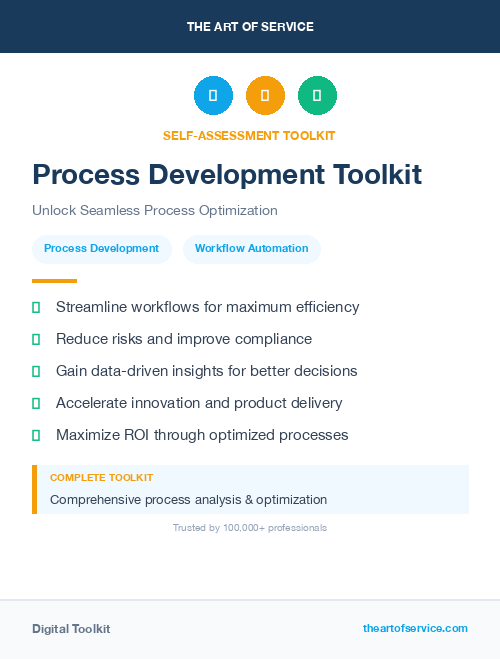 THE ART OF SERVICE

SELF-ASSESSMENT TOOLKIT

Process Development Toolkit

Unlock Seamless Process Optimization

Process Development

Workflow Automation

Streamline workflows for maximum efficiency

Reduce risks and improve compliance

Gain data-driven insights for better decisions

Accelerate innovation and product delivery

Maximize ROI through optimized processes

COMPLETE TOOLKIT

Comprehensive process analysis & optimization

Trusted by 100,000+ professionals

Digital Toolkit

theartofservice.com